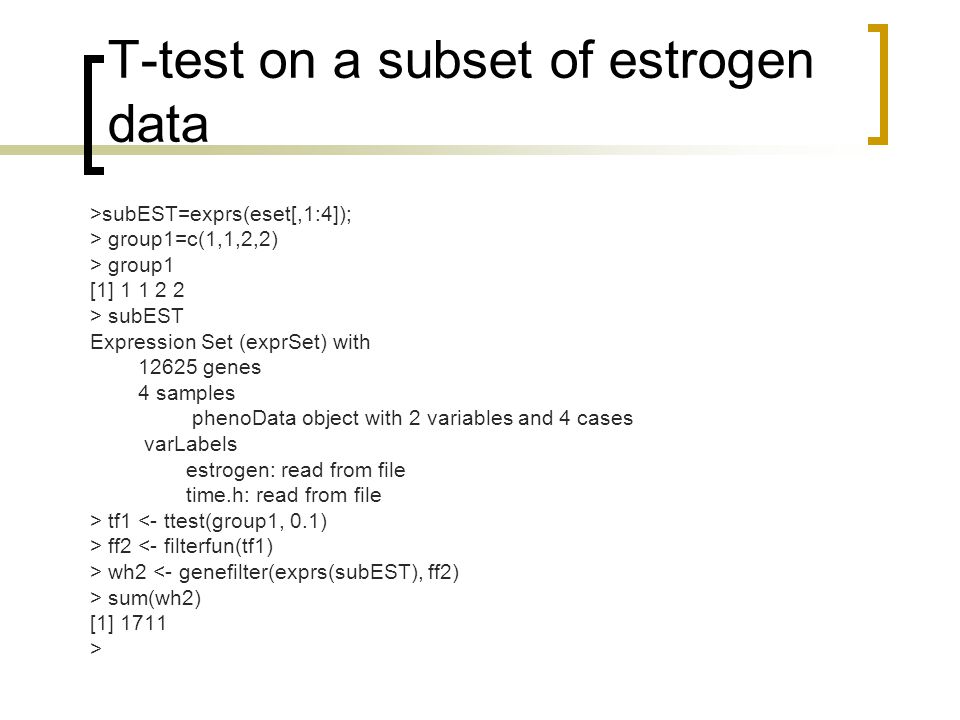 T-test on a subset of estrogen data

>subEST=exprs(eset[,1:4]);
> group1=c(1,1,2,2)
> group1
[1] 1 1 2 2
> subEST
Expression Set (exprSet) with
12625 genes
4 samples
phenoData object with 2 variables and 4 cases
varLabels
estrogen: read from file
time.h: read from file
> tf1 <- ttest(group1, 0.1)
> ff2 <- filterfun(tf1)
> wh2 <- genefilter(exprs(subEST), ff2)
> sum(wh2)
[1] 1711
>